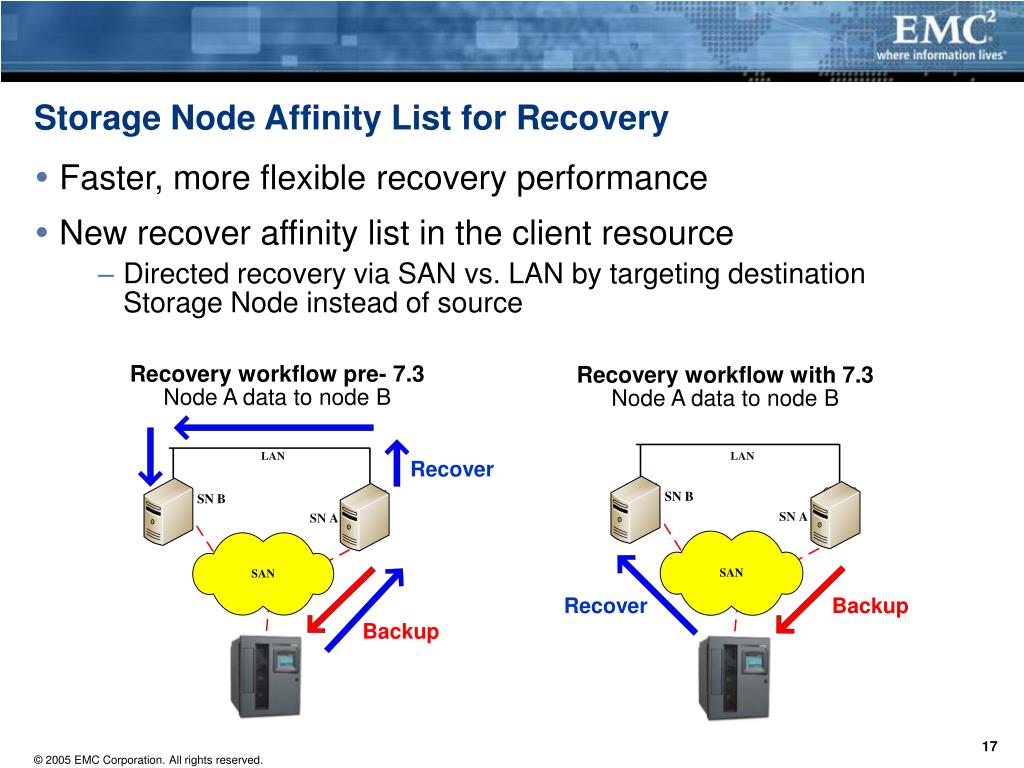 EMC$^2$
where information lives

Storage Node Affinity List for Recovery

• Faster, more flexible recovery performance

• New recover affinity list in the client resource

– Directed recovery via SAN vs. LAN by targeting destination Storage Node instead of source

Recovery workflow pre- 7.3
Node A data to node B

LAN
Recover
SN B
SN A
SAN
Backup

Recovery workflow with 7.3
Node A data to node B

LAN
SN B
SN A
SAN
Recover
Backup

17

© 2005 EMC Corporation. All rights reserved.